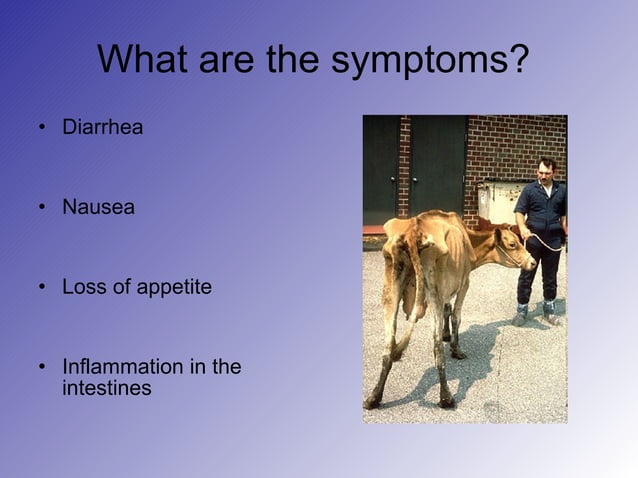 What are the symptoms?

• Diarrhea

• Nausea

• Loss of appetite

• Inflammation in the intestines